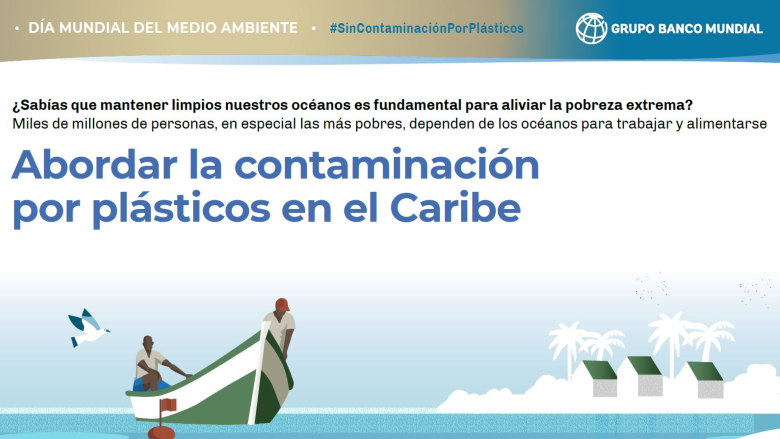 • DÍA MUNDIAL DEL MEDIO AMBIENTE • #SinContaminaciónPorPlásticos

GRUPO BANCO MUNDIAL

¿Sabías que mantener limpios nuestros océanos es fundamental para aliviar la pobreza extrema?
Miles de millones de personas, en especial las más pobres, dependen de los océanos para trabajar y alimentarse

Abordar la contaminación por plásticos en el Caribe